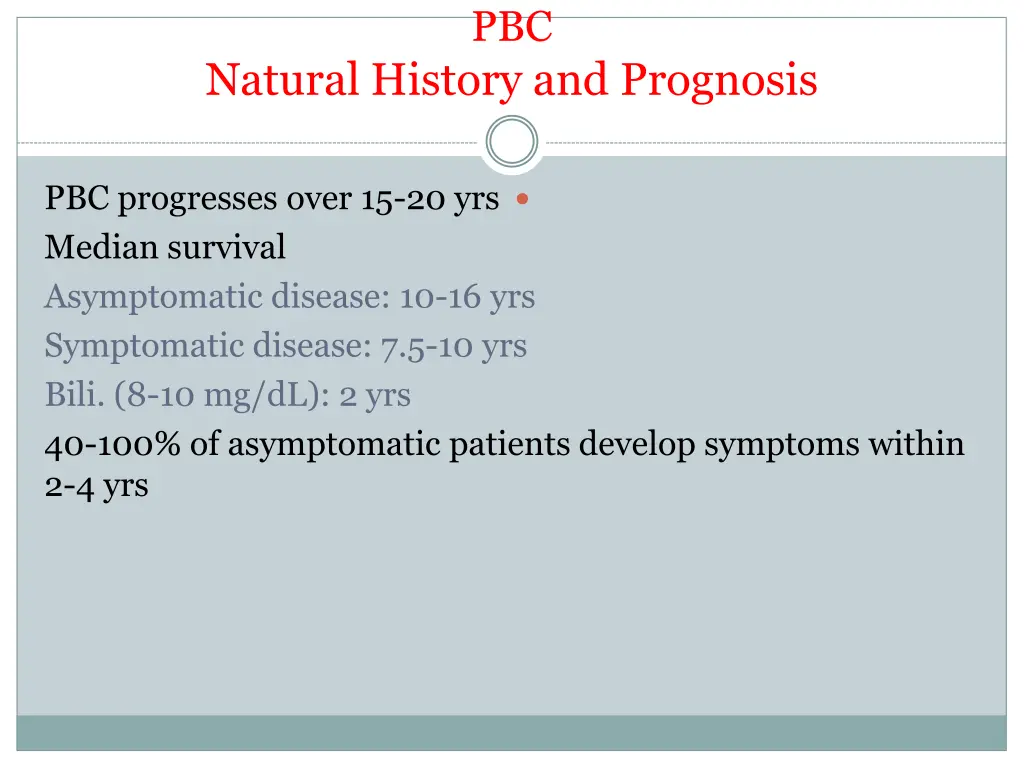 PBC
Natural History and Prognosis

PBC progresses over 15-20 yrs

Median survival

Asymptomatic disease: 10-16 yrs

Symptomatic disease: 7.5-10 yrs

Bili. (8-10 mg/dL): 2 yrs

40-100% of asymptomatic patients develop symptoms within 2-4 yrs